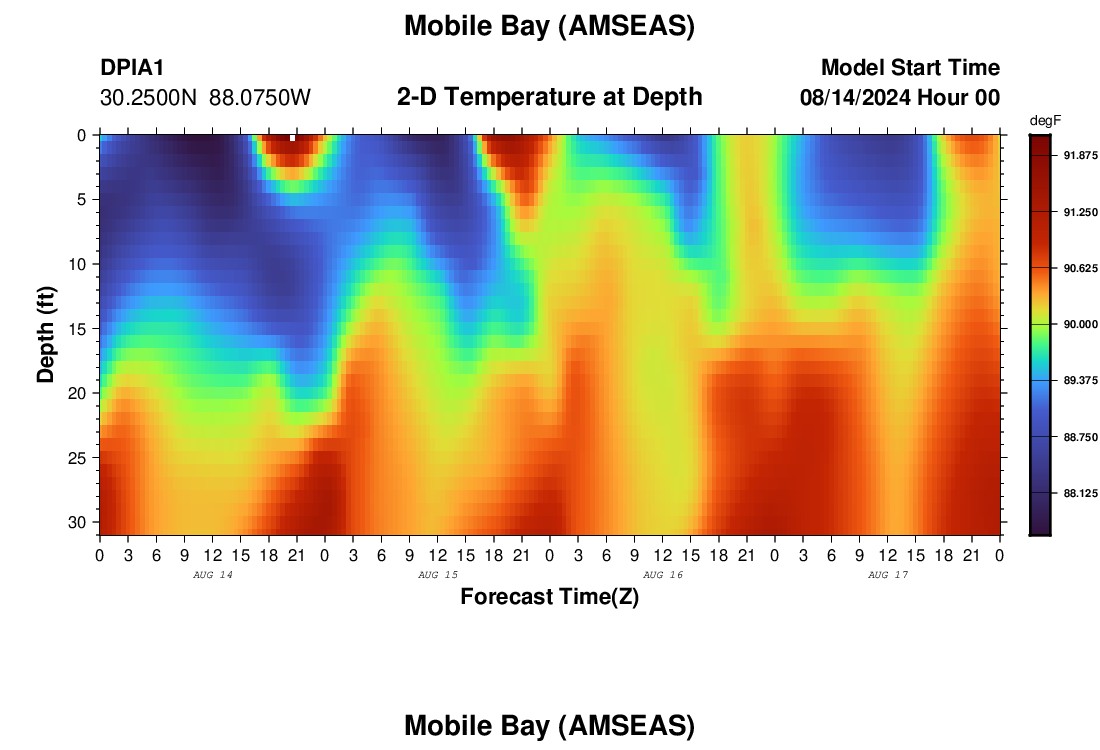 Mobile Bay (AMSEAS)

DPIA1
30.2500N 88.0750W

2-D Temperature at Depth

Model Start Time
08/14/2024 Hour 00

degF
91.875
91.250
90.625
90.000
89.375
88.750
88.125

Depth (ft)
0
5
10
15
20
25
30

0 3 6 9 12 15 18 21 0 3 6 9 12 15 18 21 0 3 6 9 12 15 18 21 0 3 6 9 12 15 18 21 0
AUG 14
AUG 15
AUG 16
AUG 17

Forecast Time(Z)

Mobile Bay (AMSEAS)